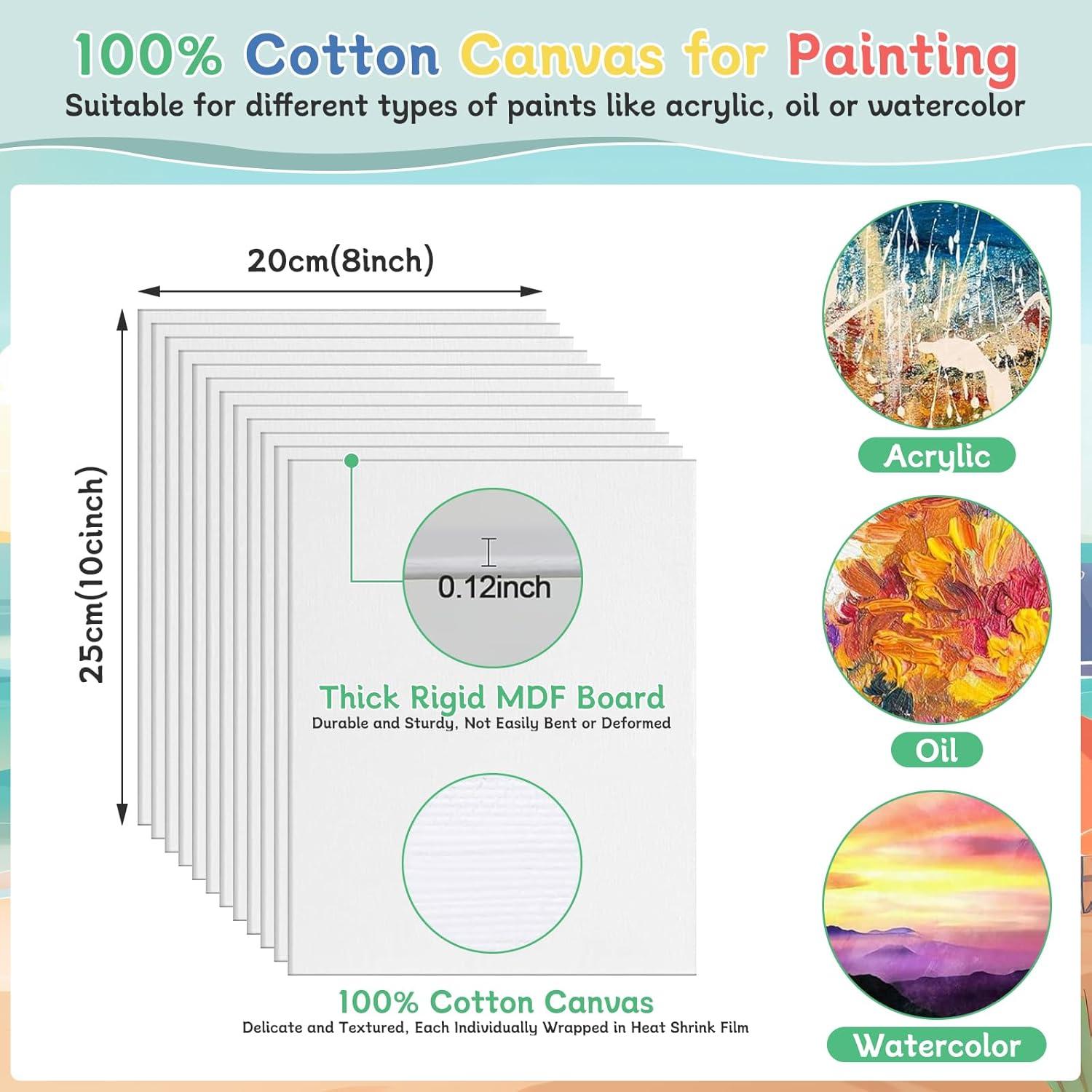 100% Cotton Canvas for Painting
Suitable for different types of paints like acrylic, oil or watercolor

20cm(8inch)

25cm(10cinch)

0.12inch

Thick Rigid MDF Board
Durable and Sturdy, Not Easily Bent or Deformed

100% Cotton Canvas
Delicate and Textured, Each Individually Wrapped in Heat Shrink Film

Acrylic

Oil

Watercolor